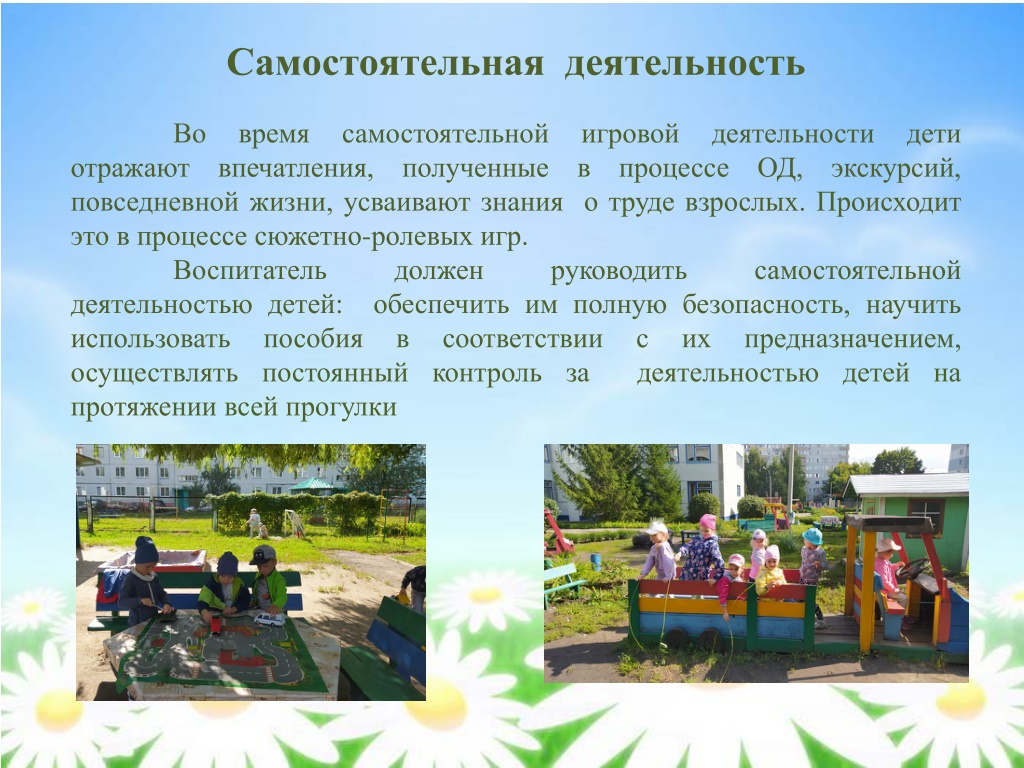 Самостоятельная деятельность

Во время самостоятельной игровой деятельности дети отражают впечатления, полученные в процессе ОД, экскурсий, повседневной жизни, усваивают знания о труде взрослых. Происходит это в процессе сюжетно-ролевых игр.

Воспитатель должен руководить самостоятельной деятельностью детей: обеспечить им полную безопасность, научить использовать пособия в соответствии с их предназначением, осуществлять постоянный контроль за деятельностью детей на протяжении всей прогулки